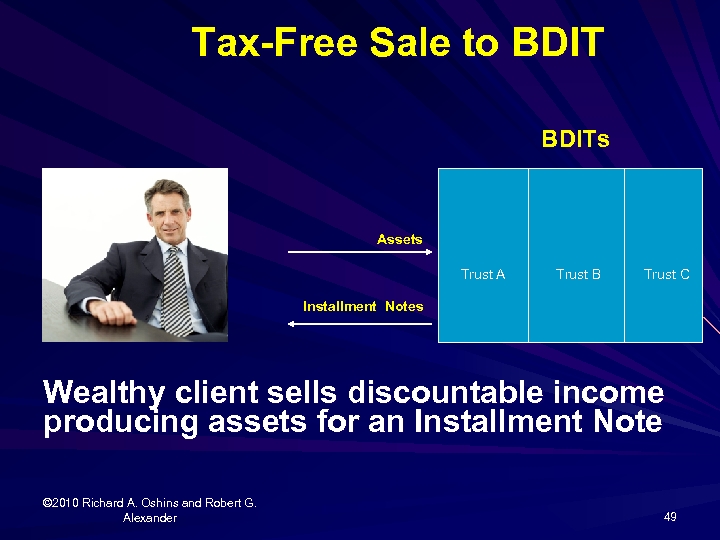 Tax-Free Sale to BDIT

BDITs

Assets

Installment Notes

Trust A

Trust B

Trust C

Wealthy client sells discountable income producing assets for an Installment Note

©2010 Richard A. Oshins and Robert G. Alexander

49